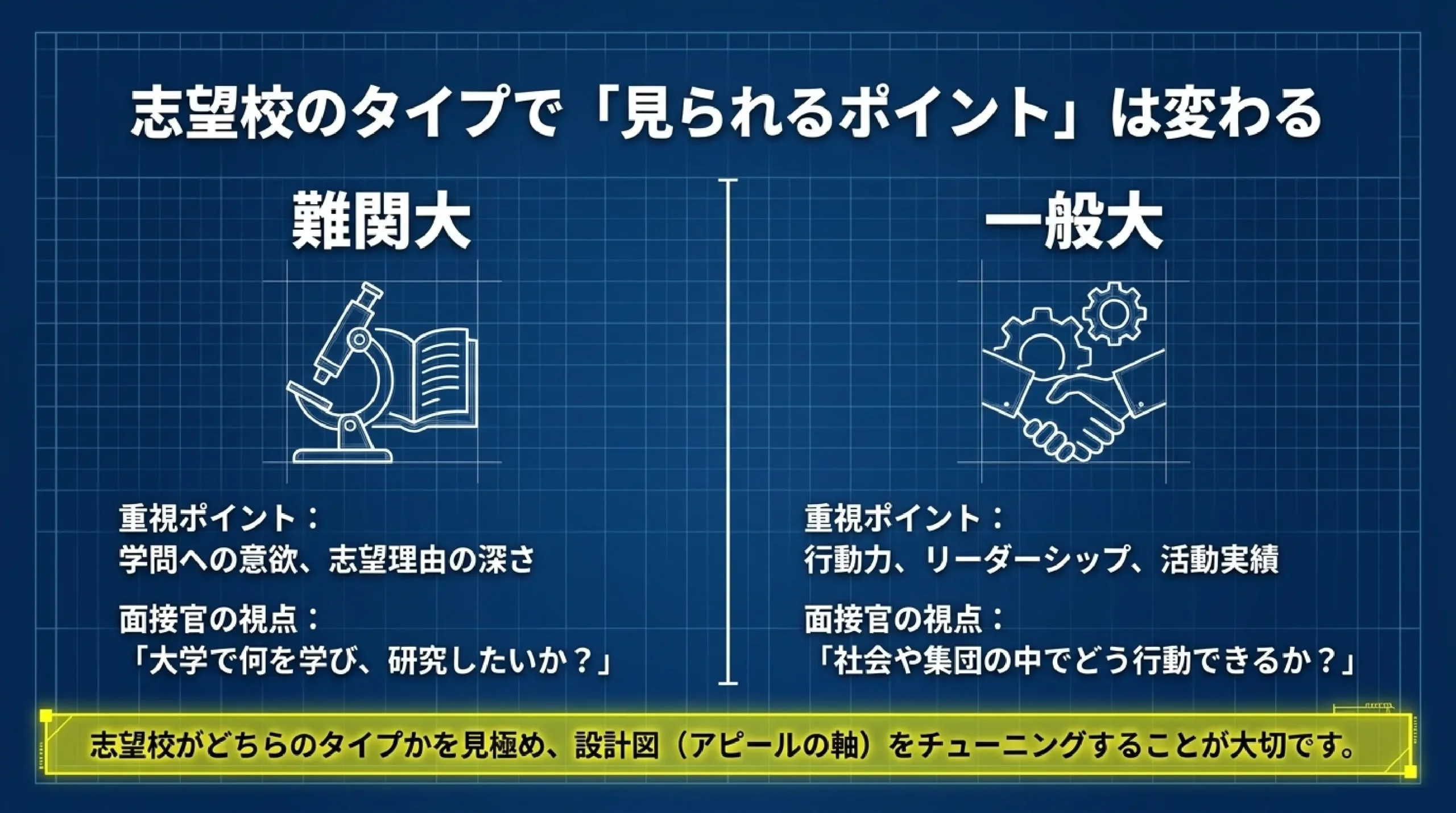 志望校のタイプで「見られるポイント」は変わる

難関大

重視ポイント：
学問への意欲、志望理由の深さ

面接官の視点：
「大学で何を学び、研究したいか？」

一般大

重視ポイント：
行動力、リーダーシップ、活動実績

面接官の視点：
「社会や集団の中でどう行動できるか？」

志望校がどちらのタイプかを見極め、設計図（アピールの軸）をチューニングすることが大切です。